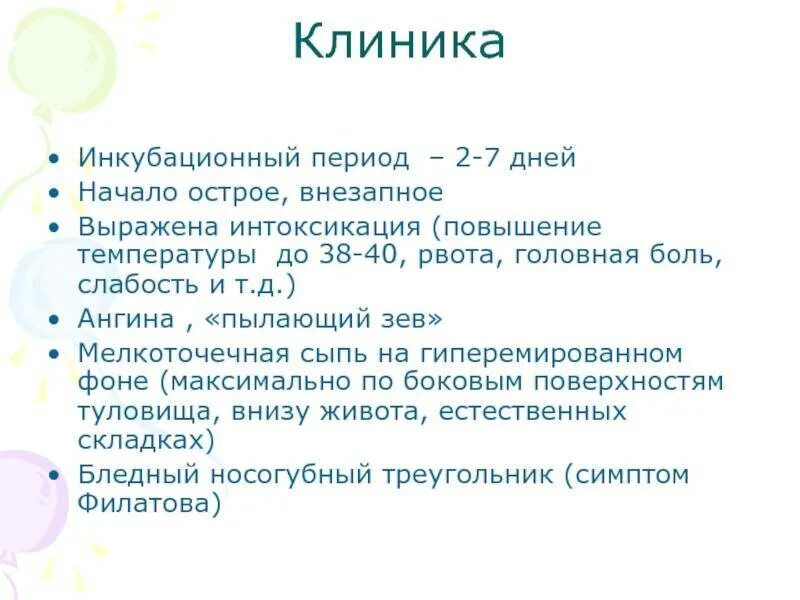 Клиника

• Инкубационный период – 2-7 дней
• Начало острое, внезапное
• Выражена интоксикация (повышение температуры до 38-40, рвота, головная боль, слабость и т.д.)
• Ангина , «пылающий зев»
• Мелкоточечная сыпь на гиперемированном фоне (максимально по боковым поверхностям туловища, внизу живота, естественных складках)
• Бледный носогубный треугольник (симптом Филатова)